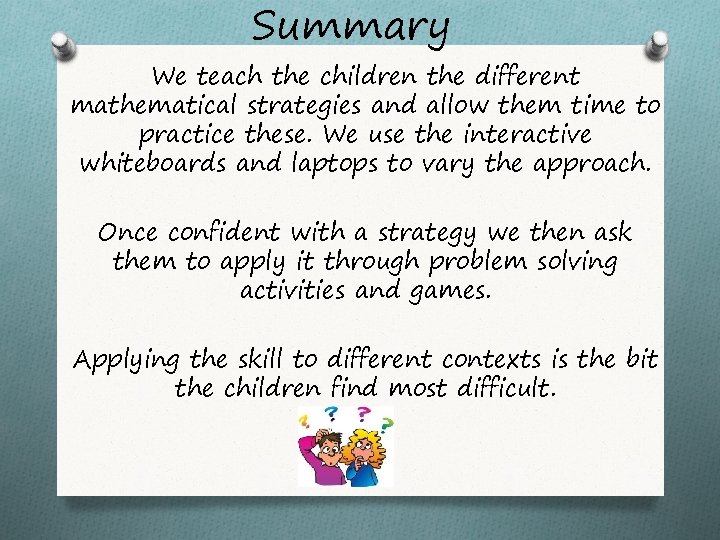 Summary

We teach the children the different mathematical strategies and allow them time to practice these. We use the interactive whiteboards and laptops to vary the approach.

Once confident with a strategy we then ask them to apply it through problem solving activities and games.

Applying the skill to different contexts is the bit the children find most difficult.

? ? ? ?